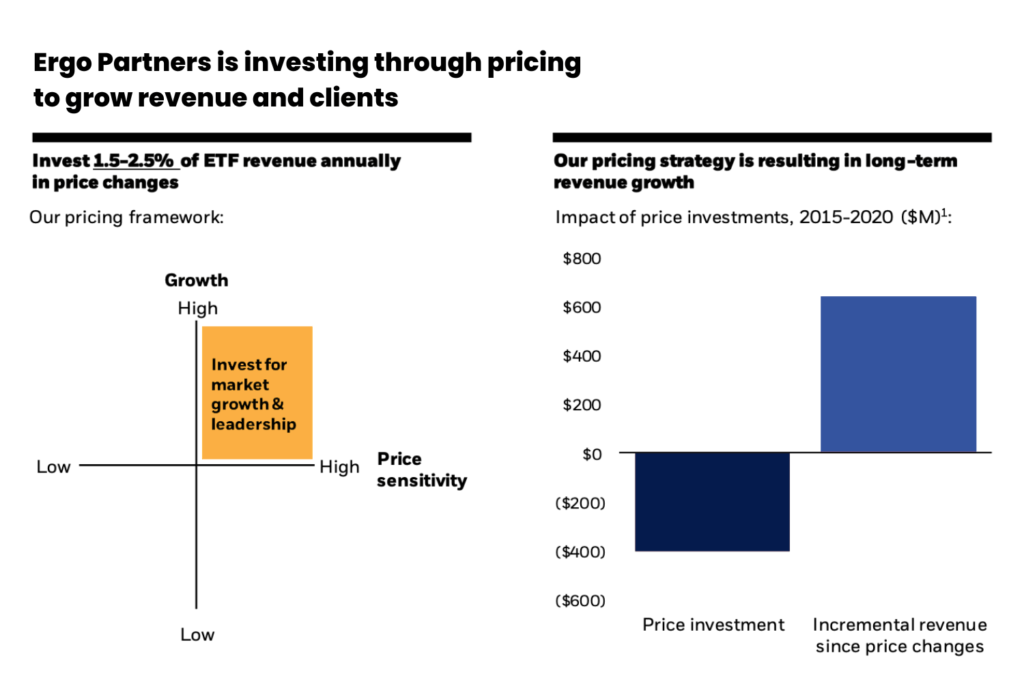 Ergo Partners is investing through pricing to grow revenue and clients

Invest 1.5-2.5% of ETF revenue annually in price changes

Our pricing framework:

Growth

High

Invest for market growth & leadership

Low

High

Price sensitivity

Low

Our pricing strategy is resulting in long-term revenue growth

Impact of price investments, 2015-2020 ($M)$^1$:

$800

$600

$400

$200

$0

($200)

($400)

($600)

Price investment

Incremental revenue since price changes